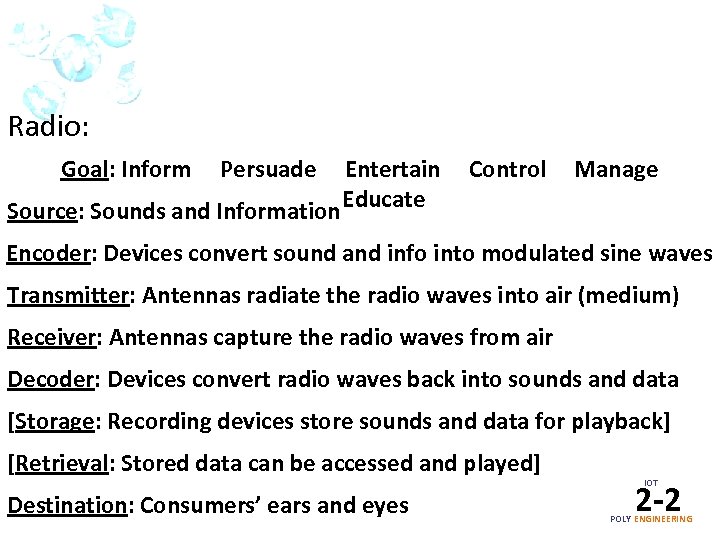 Radio:

Goal: Inform Persuade Entertain Control Manage Educate

Source: Sounds and Information

Encoder: Devices convert sound and info into modulated sine waves

Transmitter: Antennas radiate the radio waves into air (medium)

Receiver: Antennas capture the radio waves from air

Decoder: Devices convert radio waves back into sounds and data

[Storage: Recording devices store sounds and data for playback]

[Retrieval: Stored data can be accessed and played]

Destination: Consumers' ears and eyes

IOT
2-2
POLY ENGINEERING